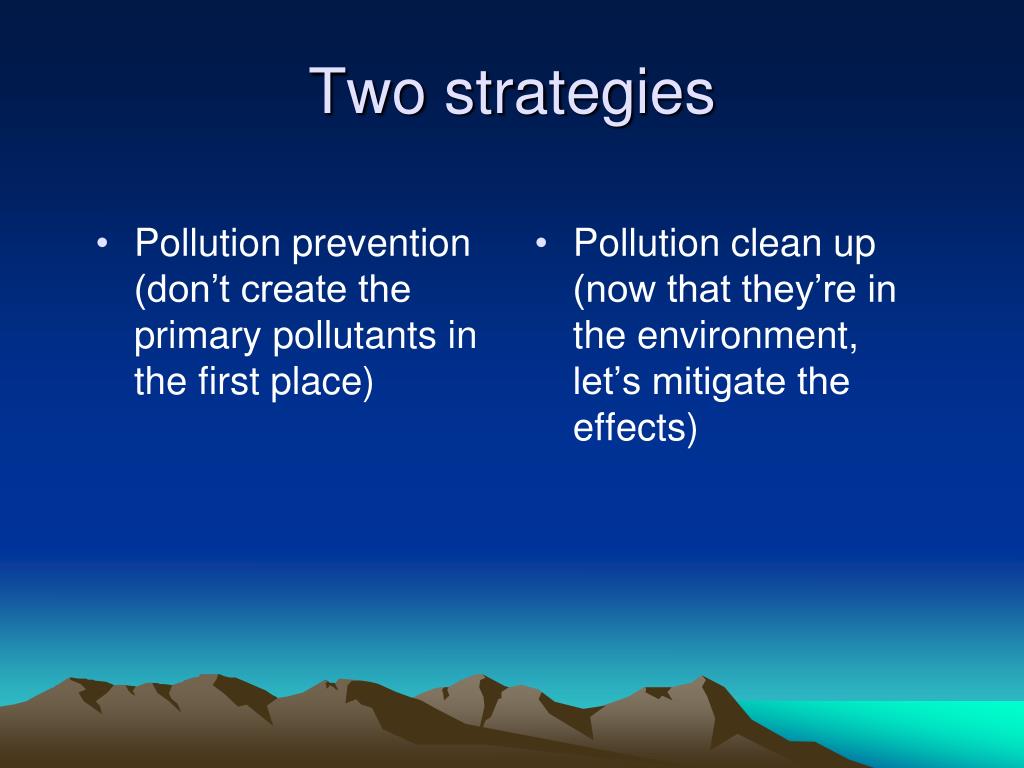 Two strategies

• Pollution prevention (don’t create the primary pollutants in the first place)

• Pollution clean up (now that they’re in the environment, let’s mitigate the effects)